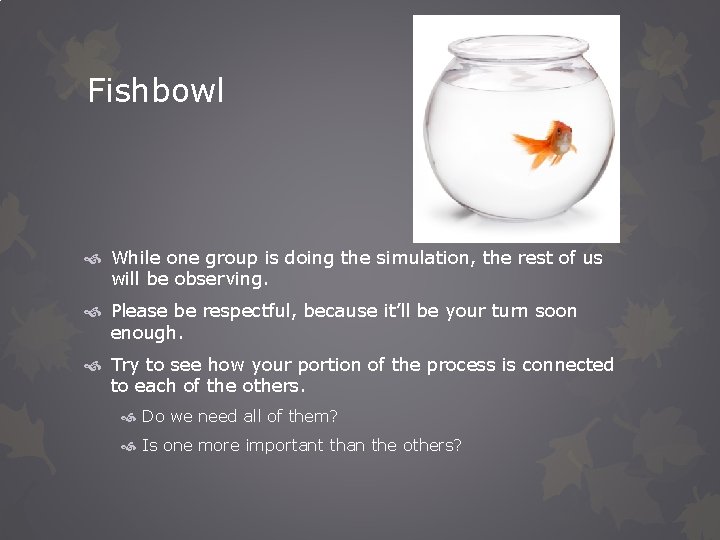 Fishbowl

While one group is doing the simulation, the rest of us will be observing.

Please be respectful, because it'll be your turn soon enough.

Try to see how your portion of the process is connected to each of the others.

Do we need all of them?

Is one more important than the others?